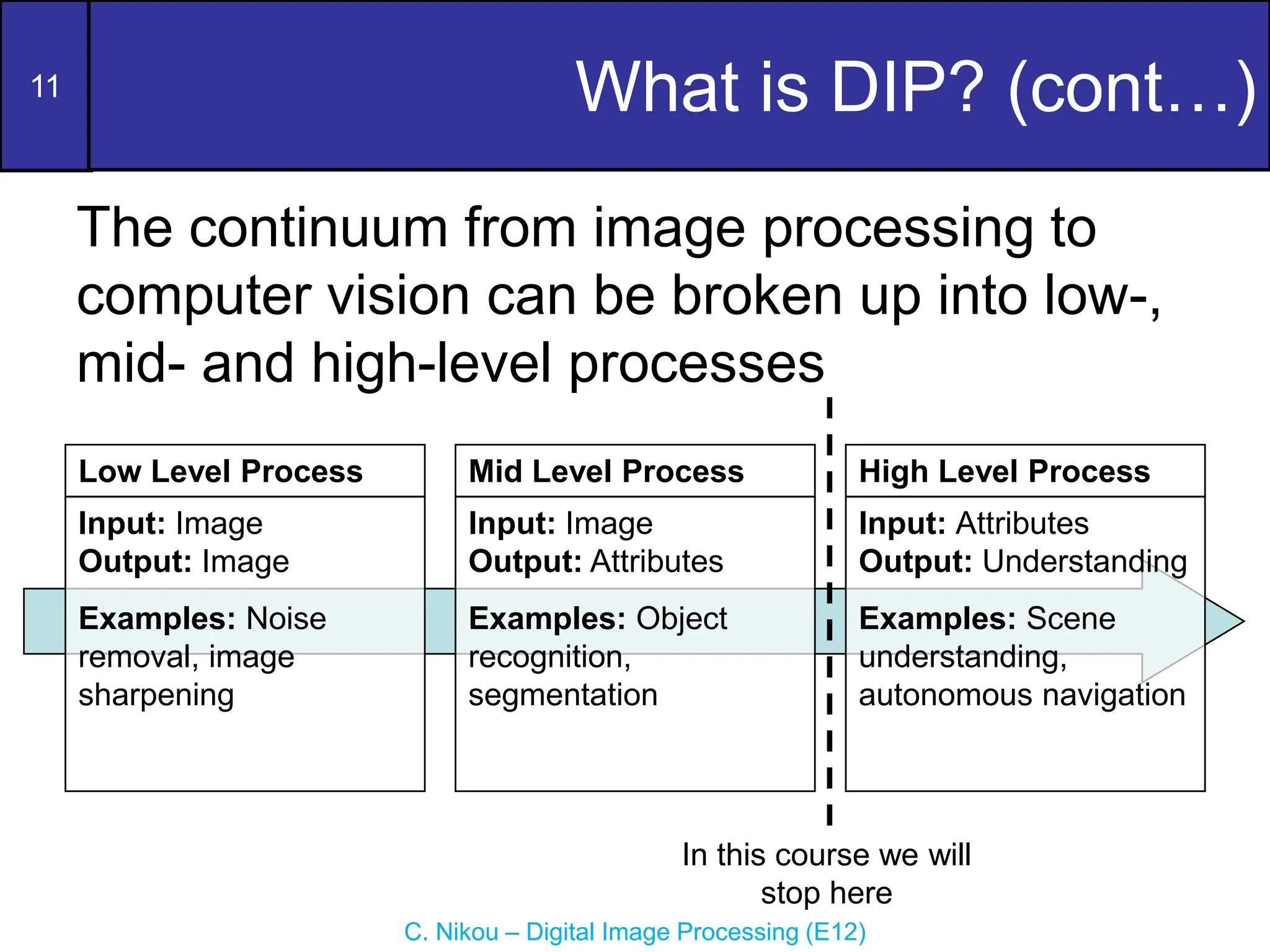 11

What is DIP? (cont…)

The continuum from image processing to computer vision can be broken up into low-, mid- and high-level processes

Low Level Process

Input: Image
Output: Image

Examples: Noise removal, image sharpening

Mid Level Process

Input: Image
Output: Attributes

Examples: Object recognition, segmentation

High Level Process

Input: Attributes
Output: Understanding

Examples: Scene understanding, autonomous navigation

In this course we will stop here

C. Nikou – Digital Image Processing (E12)